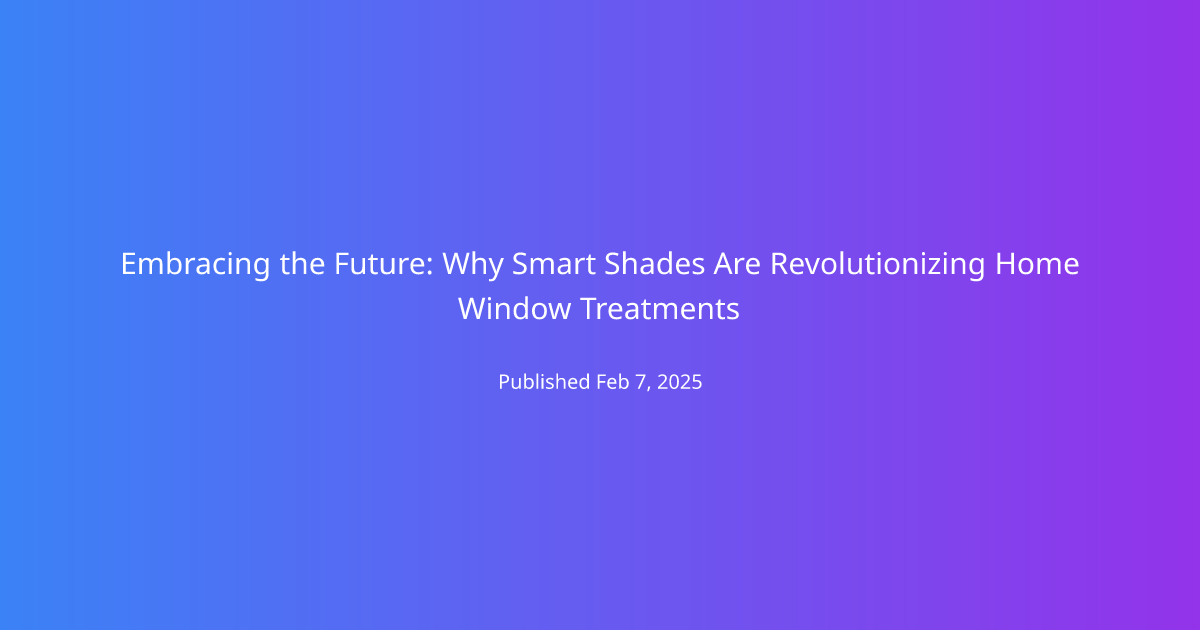 Embracing the Future: Why Smart Shades Are Revolutionizing Home Window Treatments

Published Feb 7, 2025